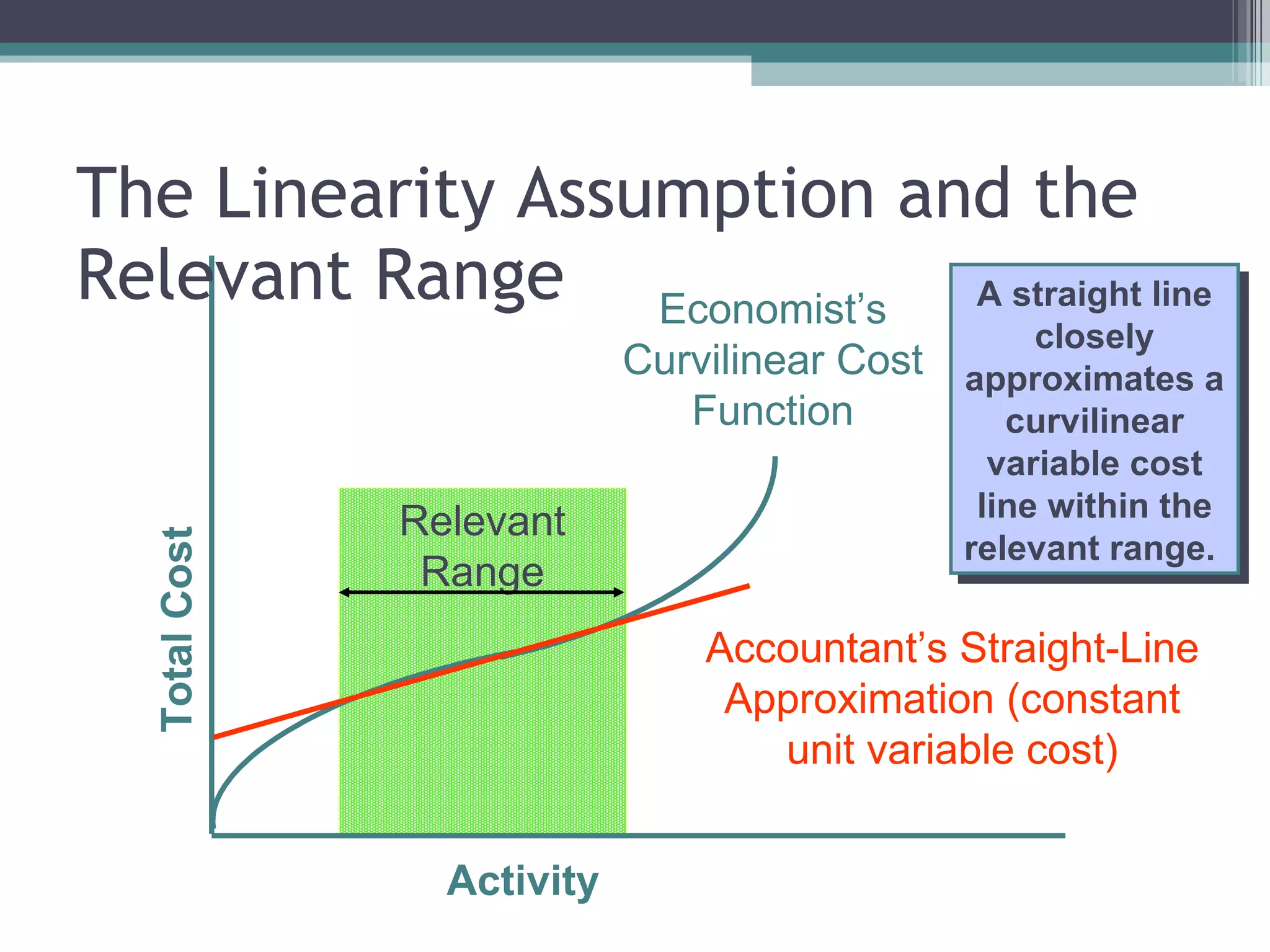 The Linearity Assumption and the Relevant Range

Economist's Curvilinear Cost Function

A straight line closely approximates a curvilinear variable cost line within the relevant range.

Relevant Range

Total Cost

Accountant's Straight-Line Approximation (constant unit variable cost)

Activity